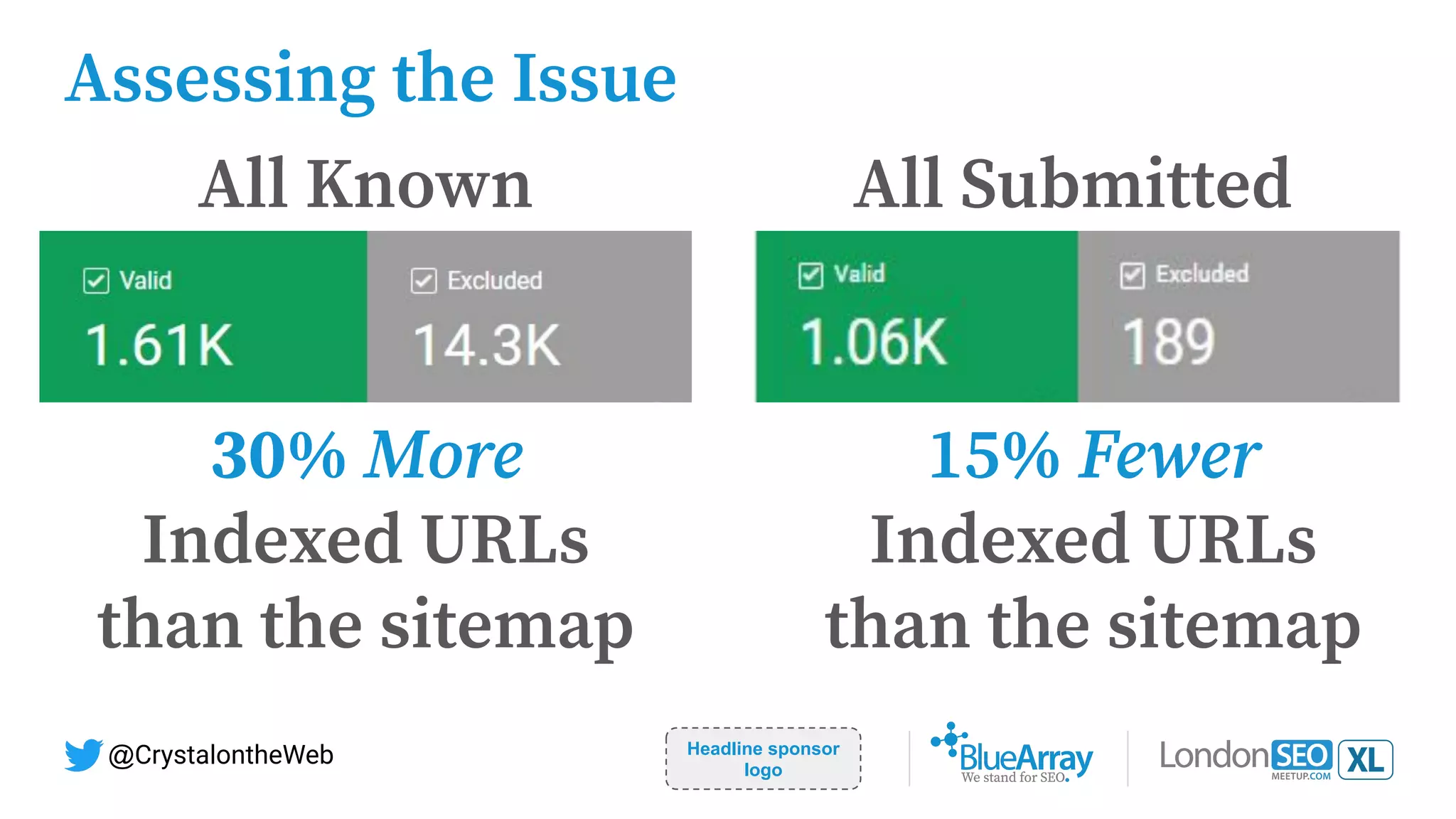 Assessing the Issue

All Known

Valid
1.61K

Excluded
14.3K

30% More
Indexed URLs
than the sitemap

All Submitted

Valid
1.06K

Excluded
189

15% Fewer
Indexed URLs
than the sitemap

@CrystalontheWeb

Headline sponsor logo

BlueArray
We stand for SEO.

LondonSEO XL
MEETUP.COM